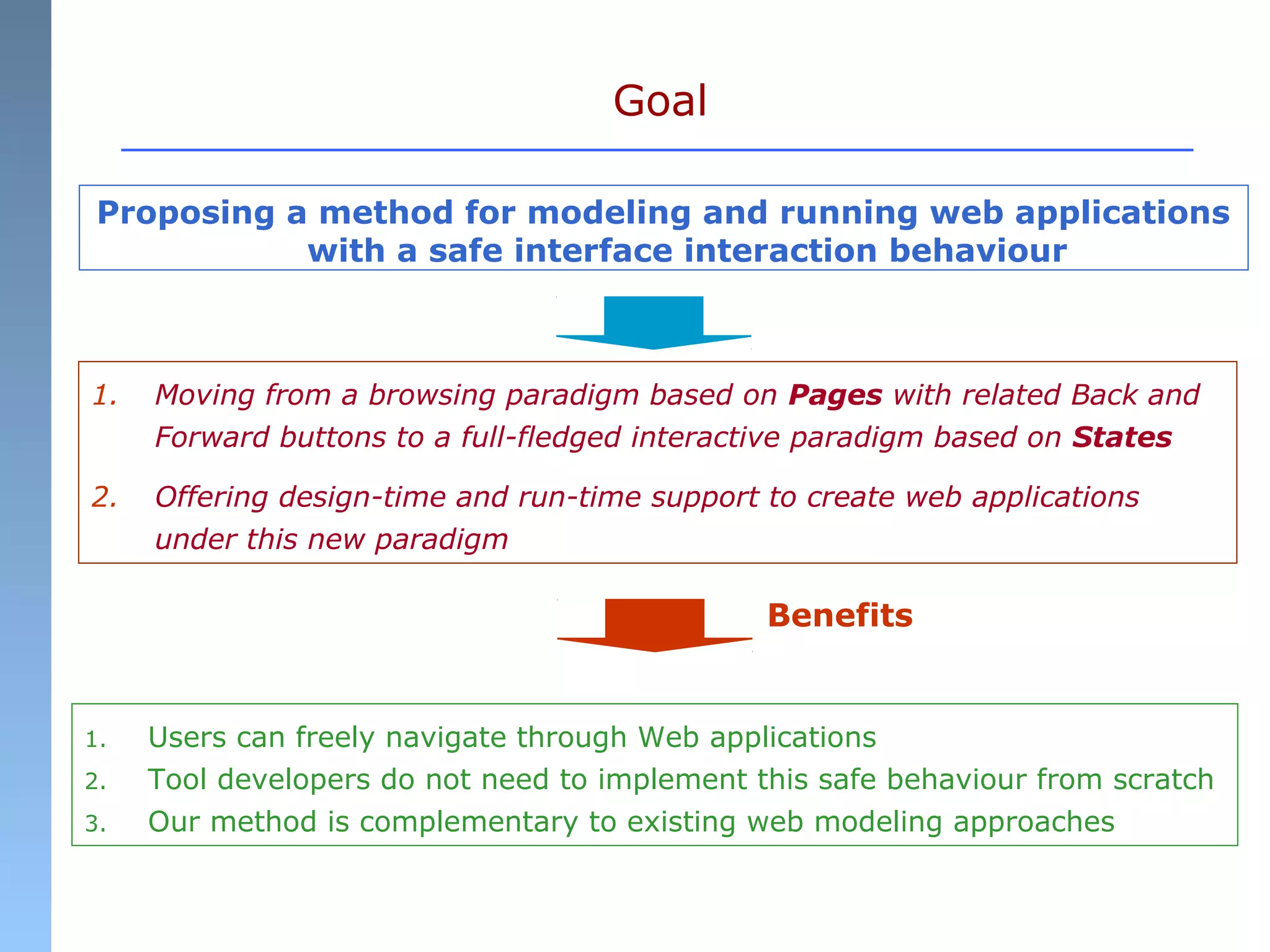 Goal

Proposing a method for modeling and running web applications with a safe interface interaction behaviour

1. Moving from a browsing paradigm based on Pages with related Back and Forward buttons to a full-fledged interactive paradigm based on States

2. Offering design-time and run-time support to create web applications under this new paradigm

Benefits

1. Users can freely navigate through Web applications
2. Tool developers do not need to implement this safe behaviour from scratch
3. Our method is complementary to existing web modeling approaches